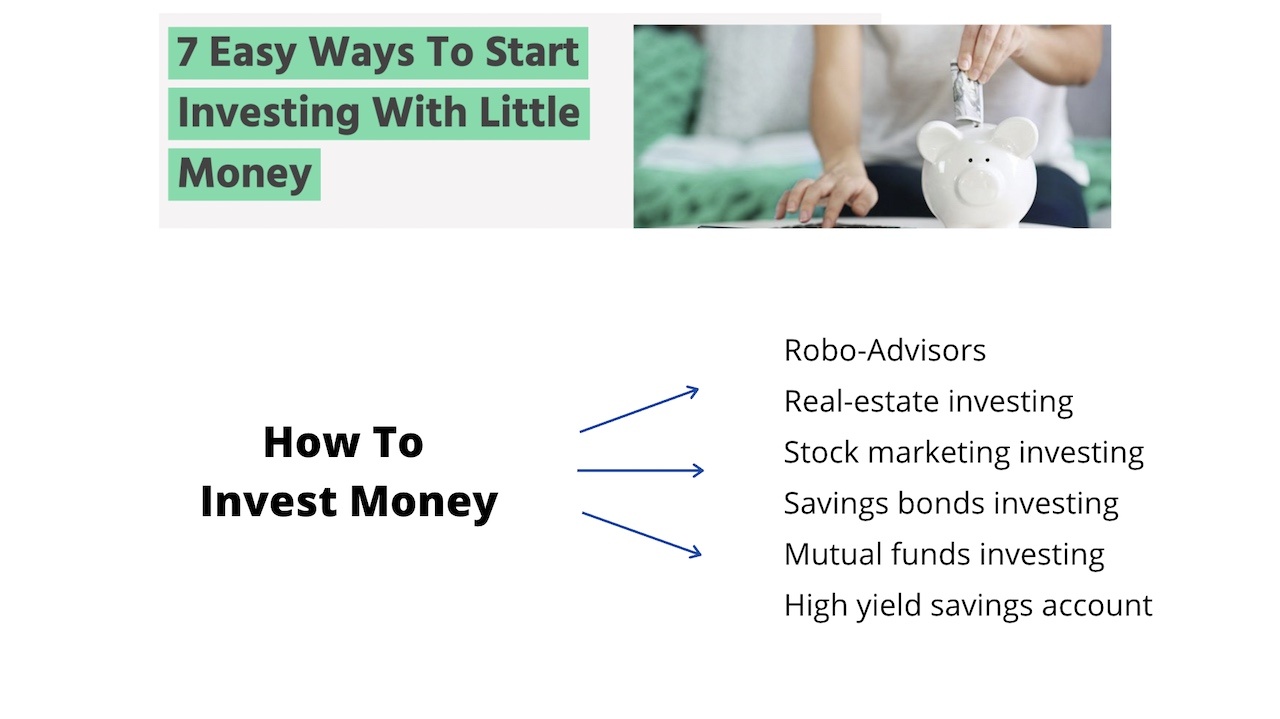 7 Easy Ways To Start Investing With Little Money

How To
Invest Money

Robo-Advisors
Real-estate investing
Stock marketing investing
Savings bonds investing
Mutual funds investing
High yield savings account